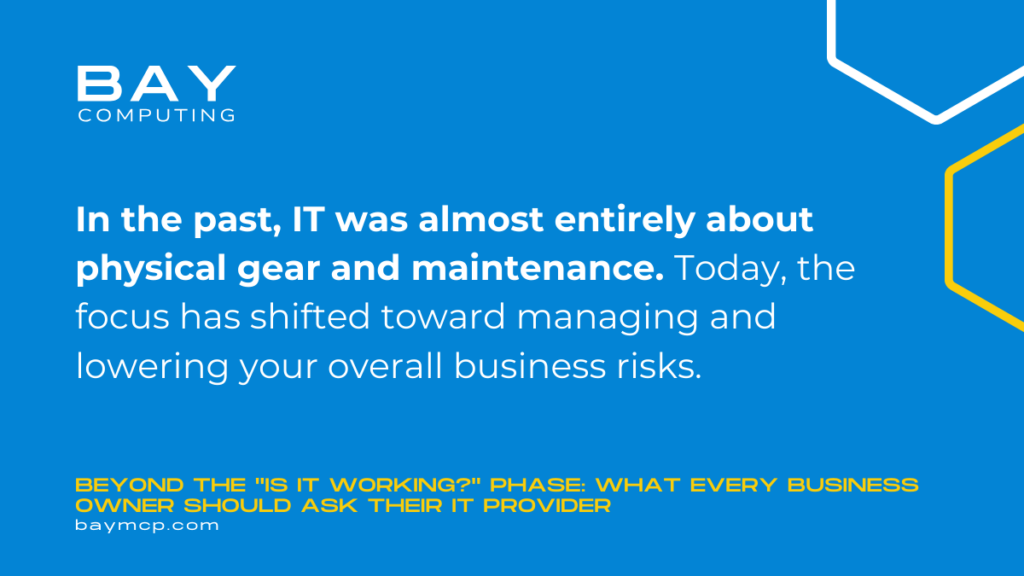 BAY
COMPUTING

In the past, IT was almost entirely about physical gear and maintenance. Today, the focus has shifted toward managing and lowering your overall business risks.

BEYOND THE "IS IT WORKING?" PHASE: WHAT EVERY BUSINESS OWNER SHOULD ASK THEIR IT PROVIDER
baymcp.com